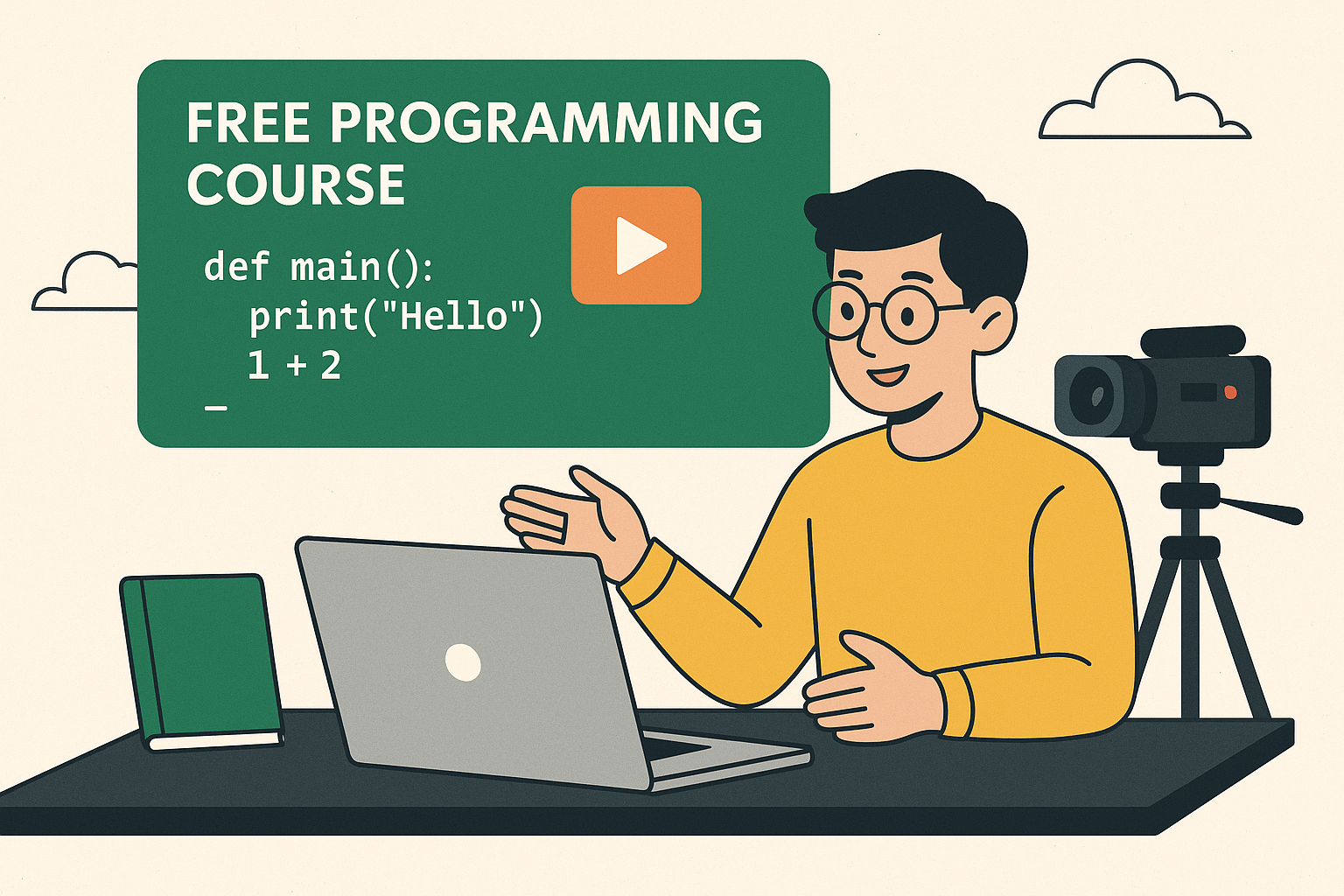 FREE PROGRAMMING COURSE

def main():
  print("Hello")
  1 + 2
_